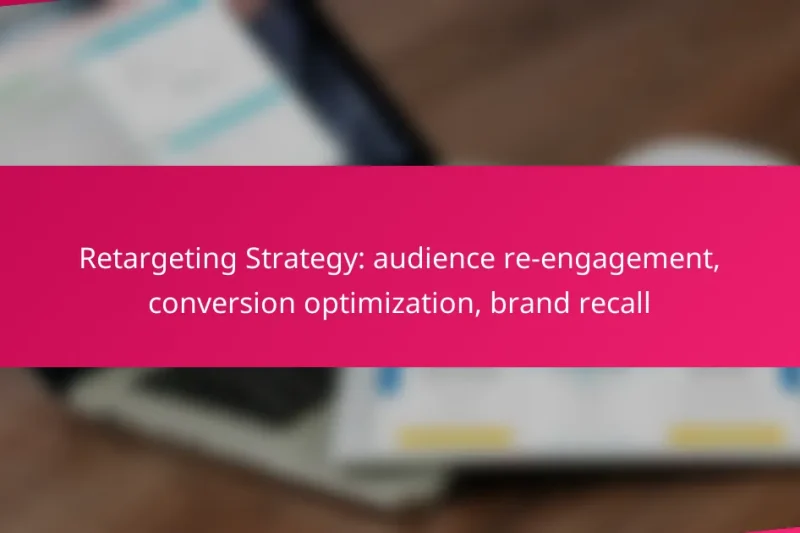 Retargeting Strategy: audience re-engagement, conversion optimization, brand recall